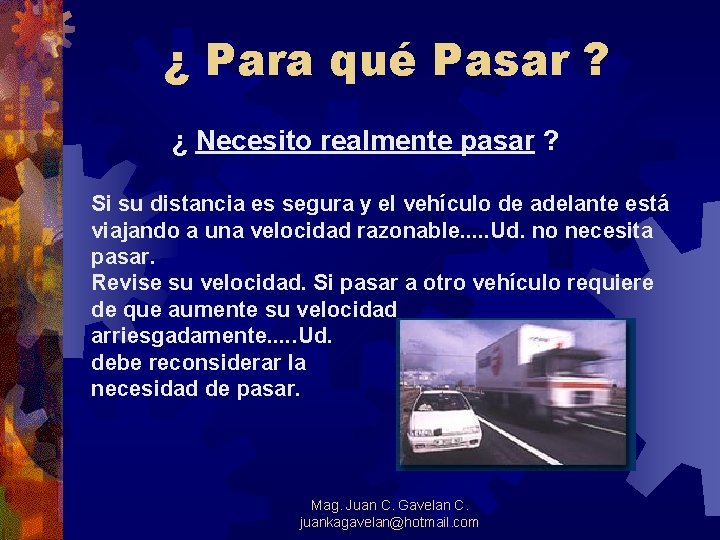 ¿ Para qué Pasar ?

¿ Necesito realmente pasar ?

Si su distancia es segura y el vehículo de adelante está viajando a una velocidad razonable.....Ud. no necesita pasar.
Revise su velocidad. Si pasar a otro vehículo requiere de que aumente su velocidad arriesgadamente.....Ud. debe reconsiderar la necesidad de pasar.

Mag. Juan C. Gavelan C.
juankagavelan@hotmail.com